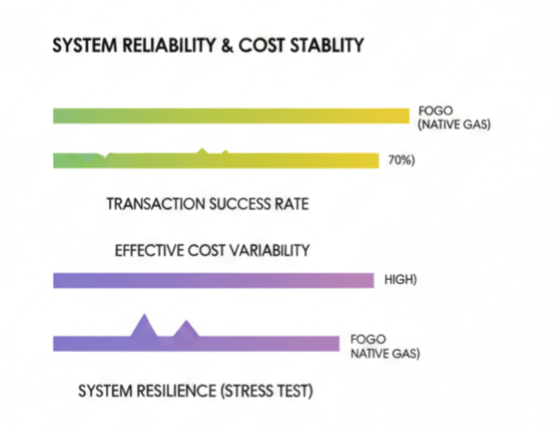 SYSTEM RELIABILITY & COST STABLITY

FOGO (NATIVE GAS)

70%)

TRANSACTION SUCCESS RATE

EFFECTIVE COST VARIABILITY

HIGH)

FOGO NATIVE GAS)

SYSTEM RESILIENCE (STRESS TEST)